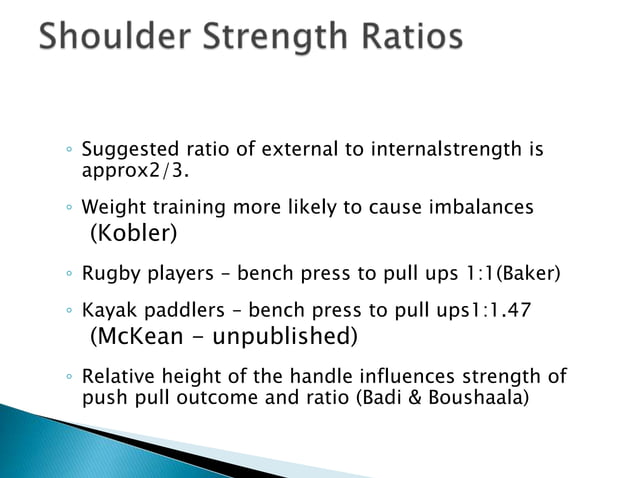 Shoulder Strength Ratios

◦ Suggested ratio of external to internalstrength is approx2/3.

◦ Weight training more likely to cause imbalances (Kobler)

◦ Rugby players – bench press to pull ups 1:1(Baker)

◦ Kayak paddlers – bench press to pull ups1:1.47 (McKean - unpublished)

◦ Relative height of the handle influences strength of push pull outcome and ratio (Badi & Boushaala)